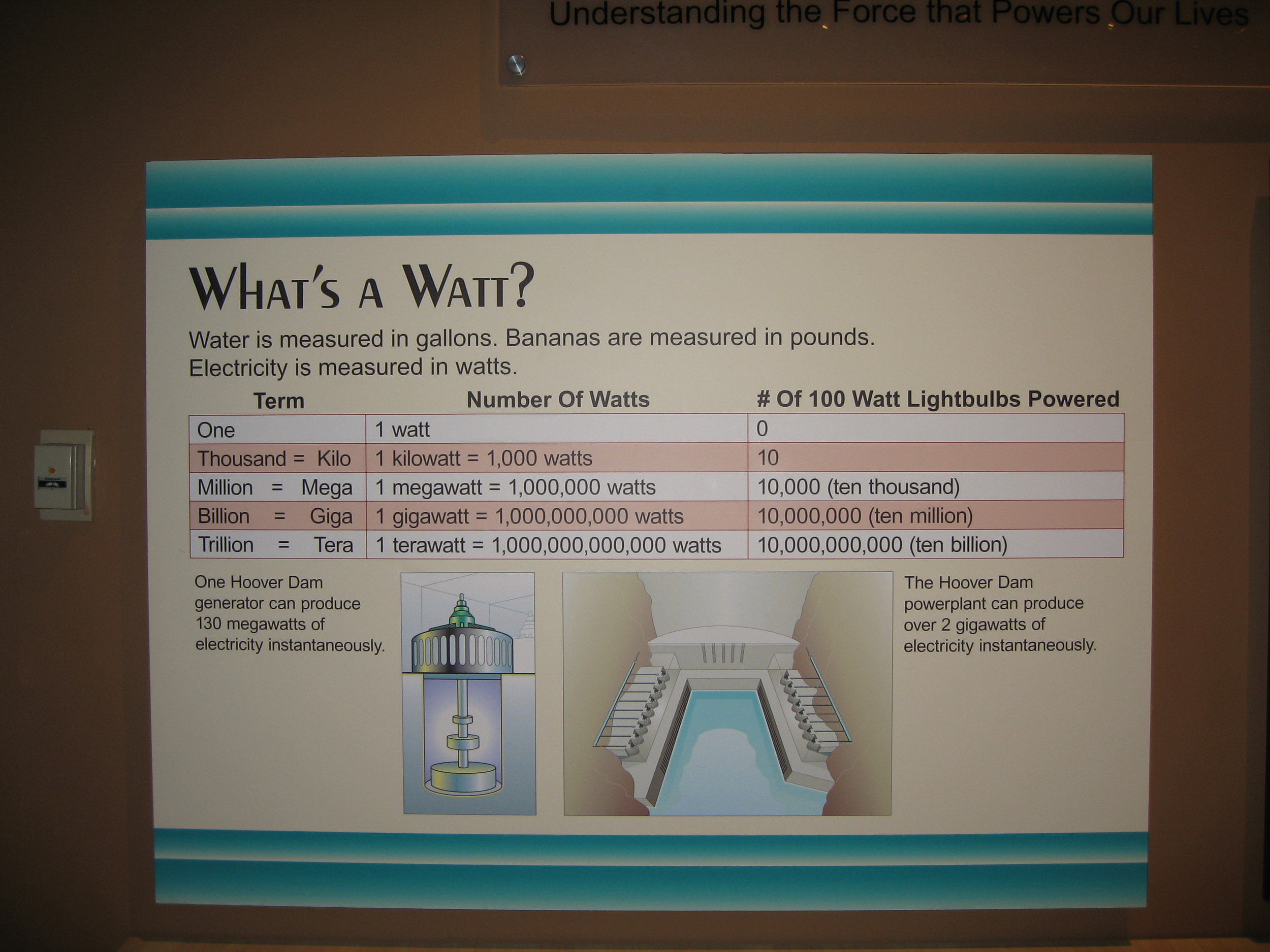 Understanding the Force that Powers Our Lives

WHAT'S A WATT?

Water is measured in gallons. Bananas are measured in pounds. Electricity is measured in watts.

| Term | Number Of Watts | # Of 100 Watt Lightbulbs Powered |
|---|---|---|
| One | 1 watt | 0 |
| Thousand = Kilo | 1 kilowatt = 1,000 watts | 10 |
| Million = Mega | 1 megawatt = 1,000,000 watts | 10,000 (ten thousand) |
| Billion = Giga | 1 gigawatt = 1,000,000,000 watts | 10,000,000 (ten million) |
| Trillion = Tera | 1 terawatt = 1,000,000,000,000 watts | 10,000,000,000 (ten billion) |

One Hoover Dam generator can produce 130 megawatts of electricity instantaneously.

The Hoover Dam powerplant can produce over 2 gigawatts of electricity instantaneously.